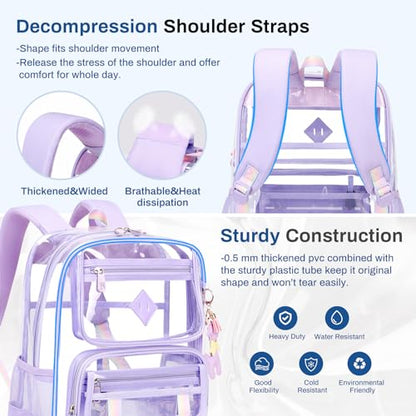 Decompression Shoulder Straps

-Shape fits shoulder movement
-Release the stress of the shoulder and offer comfort for whole day.

Thickened&Wided

Brathable&Heat dissipation

Sturdy Construction

-0.5 mm thickened pvc combined with the sturdy plastic tube keep it original shape and won't tear easily.

Heavy Duty

Water Resistant

Good Flexibility

Cold Resistant

Environmental Friendly